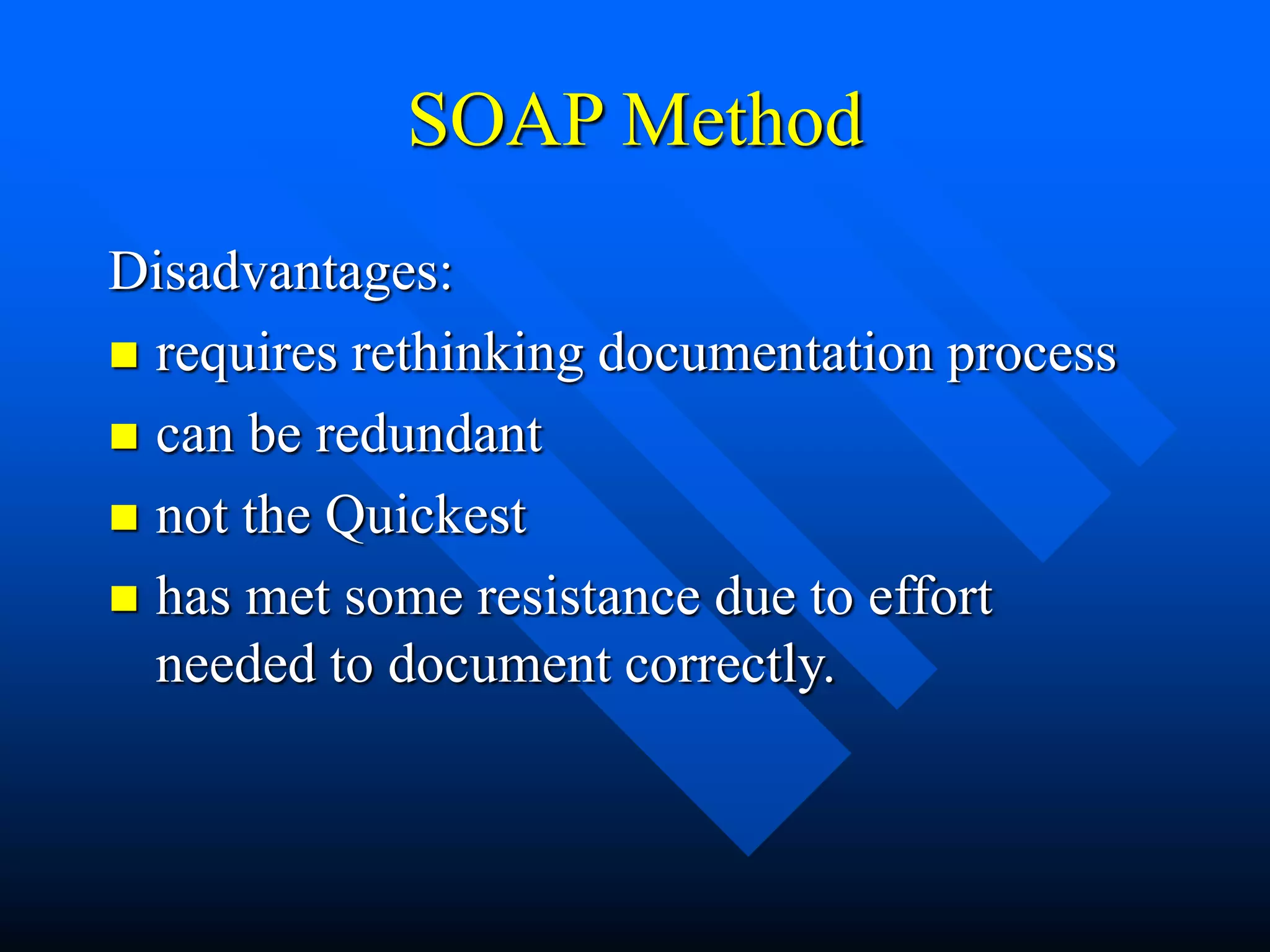 SOAP Method

Disadvantages:

- requires rethinking documentation process
- can be redundant
- not the Quickest
- has met some resistance due to effort needed to document correctly.